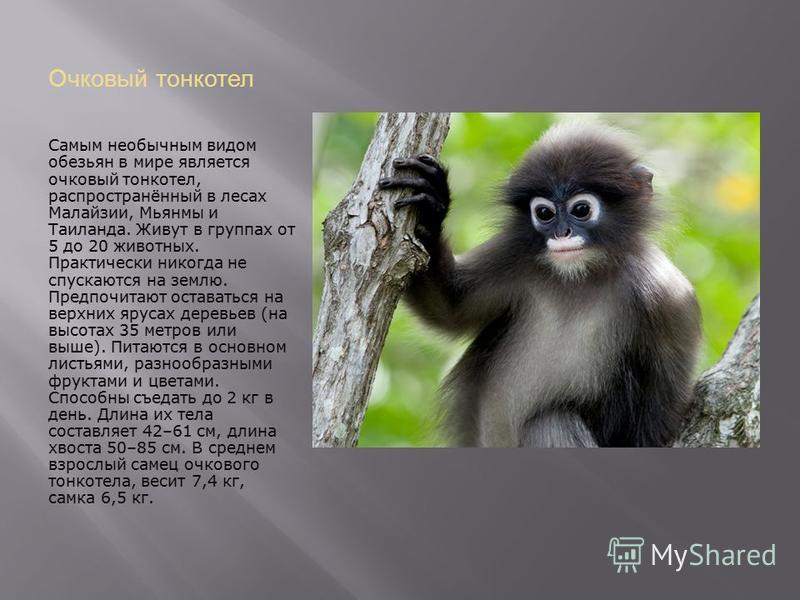 Очковый тонкотел

Самым необычным видом обезьян в мире является очковый тонкотел, распространённый в лесах Малайзии, Мьянмы и Таиланда. Живут в группах от 5 до 20 животных. Практически никогда не спускаются на землю. Предпочитают оставаться на верхних ярусах деревьев (на высотах 35 метров или выше). Питаются в основном листьями, разнообразными фруктами и цветами. Способны съедать до 2 кг в день. Длина их тела составляет 42–61 см, длина хвоста 50–85 см. В среднем взрослый самец очкового тонкотела, весит 7,4 кг, самка 6,5 кг.

MyShared